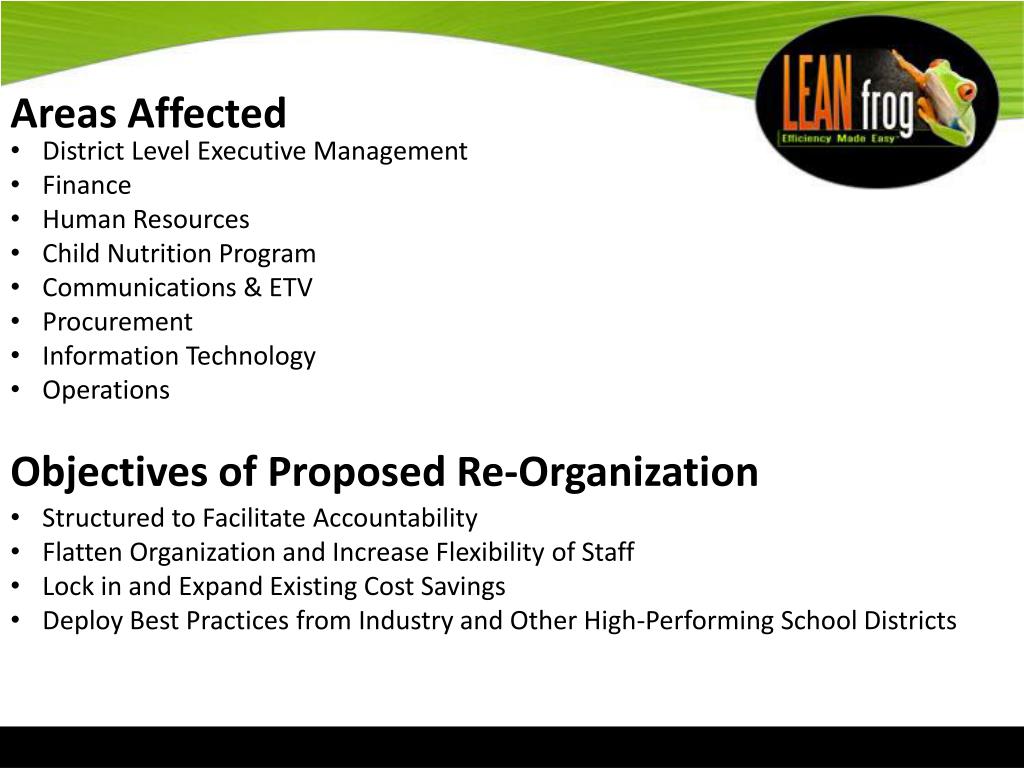 LEAN frog
Efficiency Made Easy

Areas Affected
• District Level Executive Management
• Finance
• Human Resources
• Child Nutrition Program
• Communications & ETV
• Procurement
• Information Technology
• Operations

Objectives of Proposed Re-Organization
• Structured to Facilitate Accountability
• Flatten Organization and Increase Flexibility of Staff
• Lock in and Expand Existing Cost Savings
• Deploy Best Practices from Industry and Other High-Performing School Districts